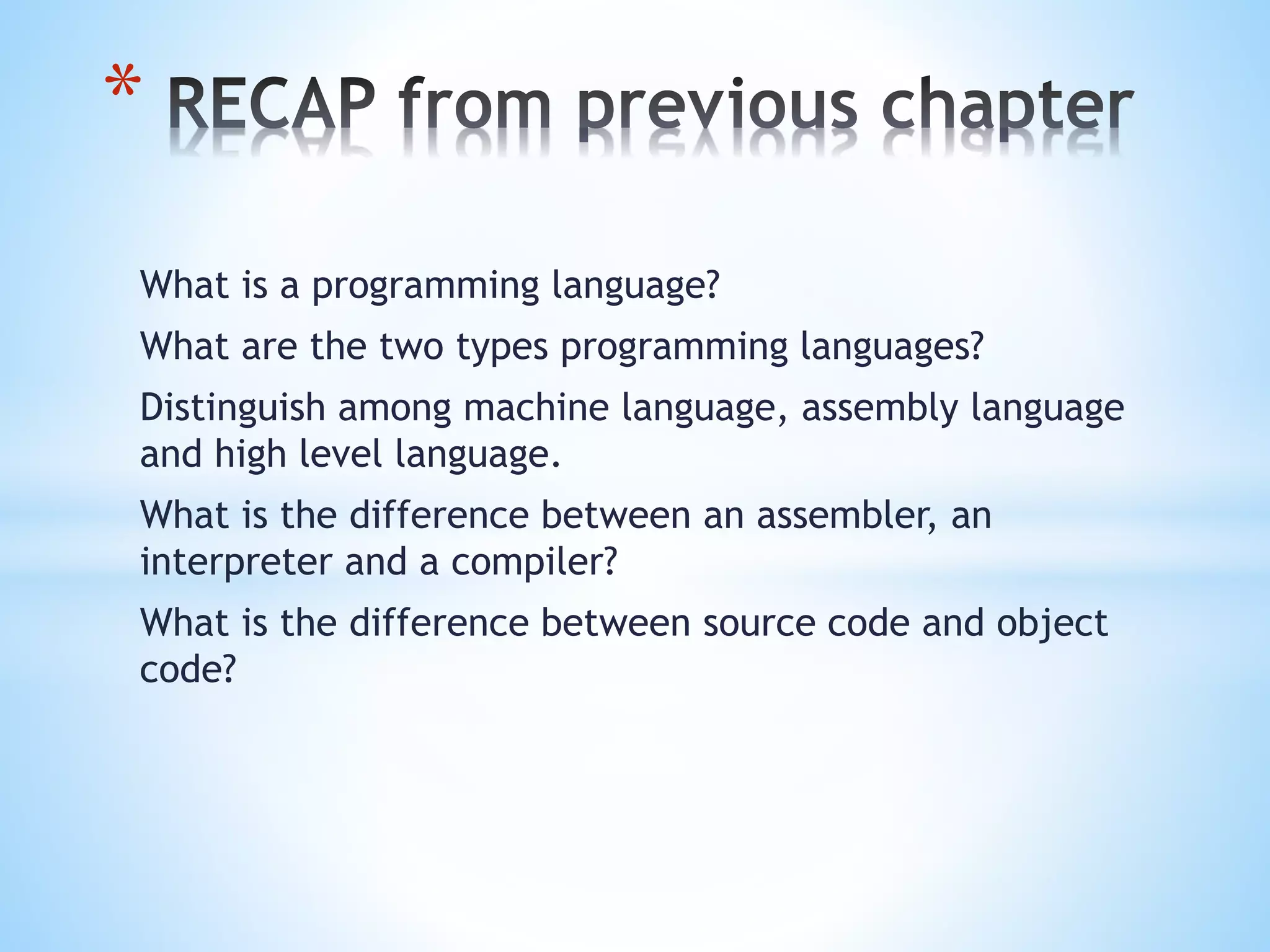 * RECAP from previous chapter

What is a programming language?

What are the two types programming languages?

Distinguish among machine language, assembly language and high level language.

What is the difference between an assembler, an interpreter and a compiler?

What is the difference between source code and object code?